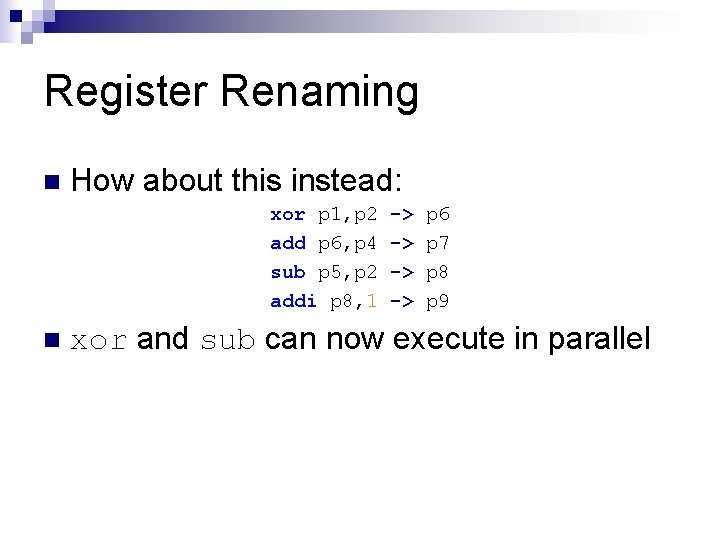 Register Renaming

How about this instead:

xor p1,p2 -> p6
add p6,p4 -> p7
sub p5,p2 -> p8
addi p8,1 -> p9

xor and sub can now execute in parallel